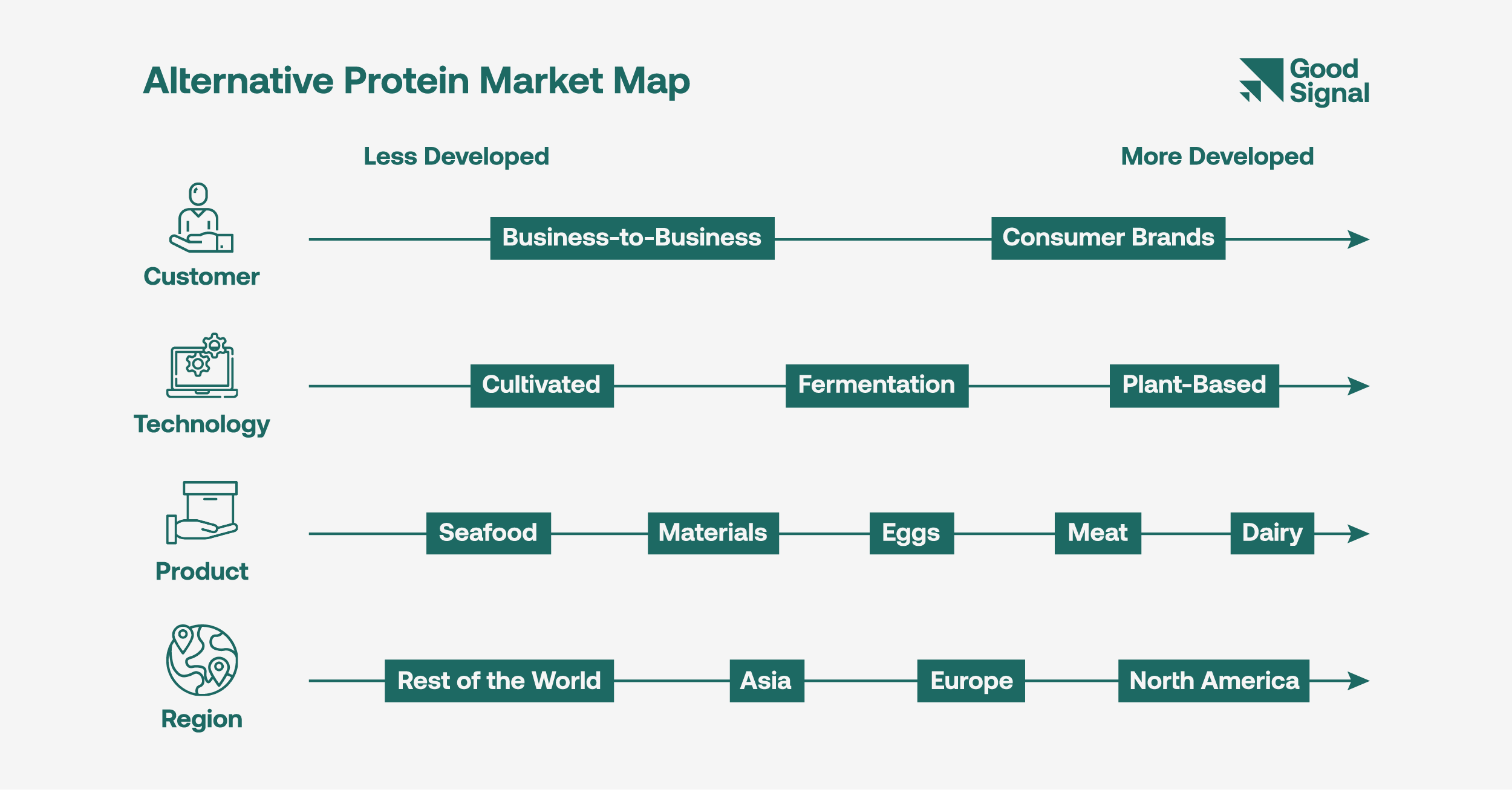 Alternative Protein Market Map

Good Signal

Less Developed

More Developed

Customer

Business-to-Business

Consumer Brands

Technology

Cultivated

Fermentation

Plant-Based

Product

Seafood

Materials

Eggs

Meat

Dairy

Region

Rest of the World

Asia

Europe

North America